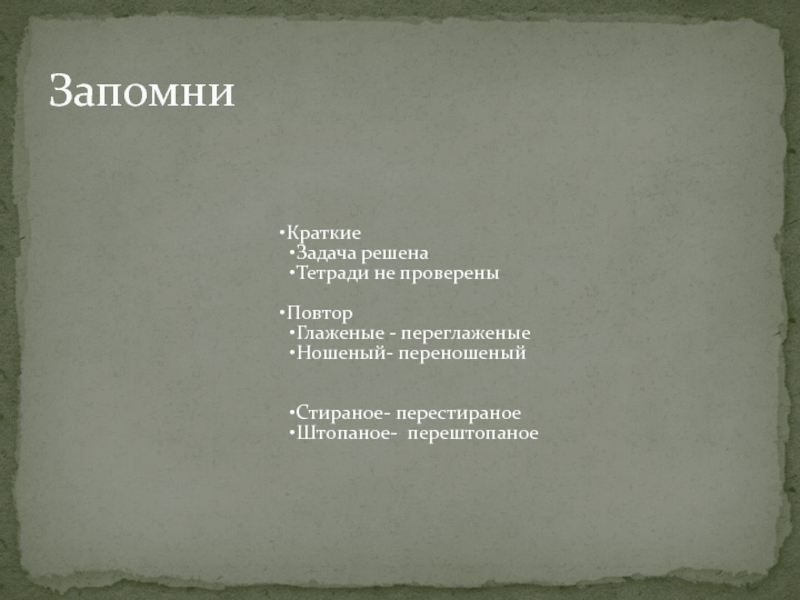 Запомни

•Краткие
•Задача решена
•Тетради не проверены

•Повтор
•Глаженые - переглаженые
•Ношеный- переношеный

•Стираное- перестираное
•Штопаное- перештопаное